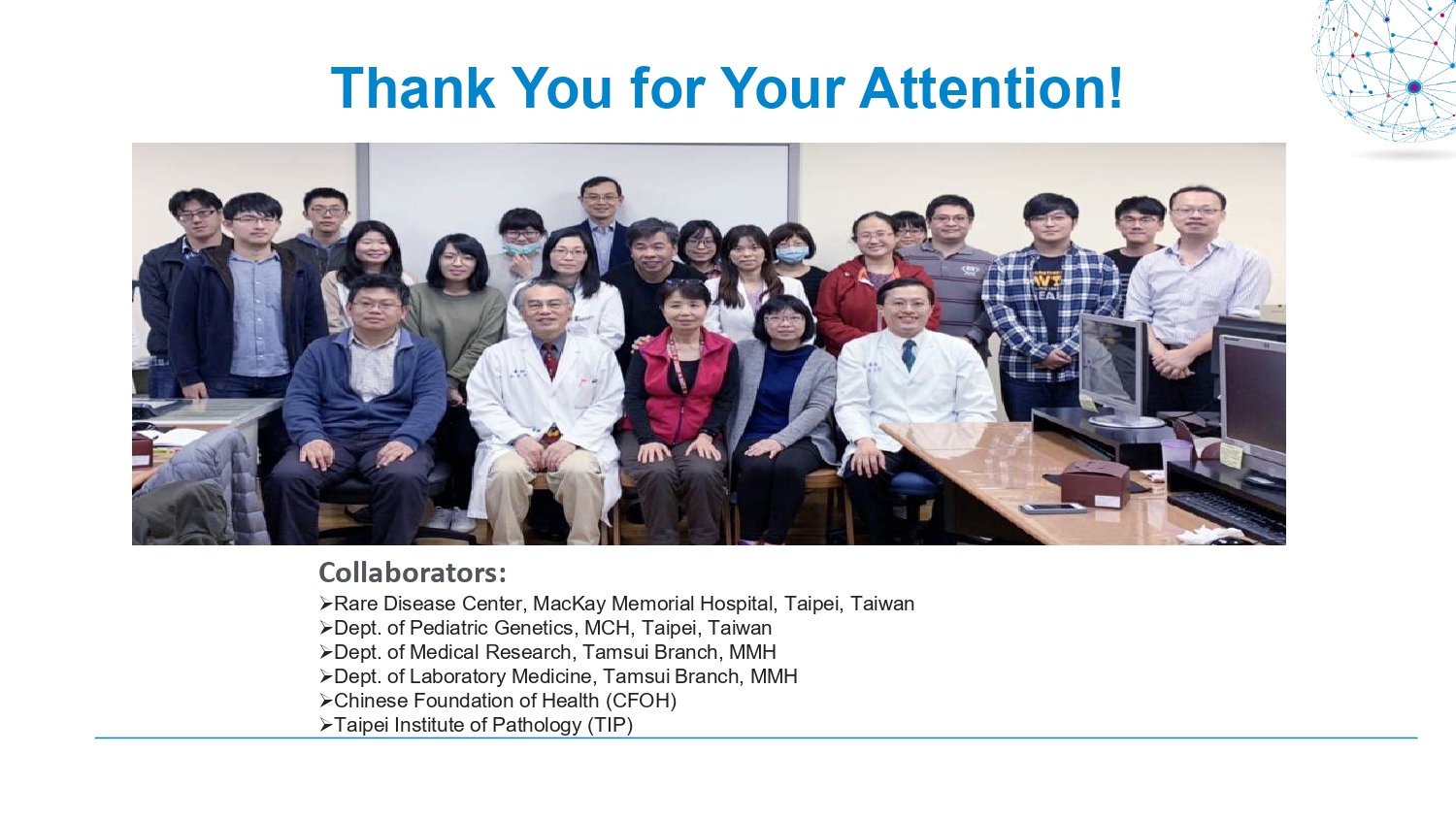 Thank You for Your Attention!

Collaborators:
➢Rare Disease Center, MacKay Memorial Hospital, Taipei, Taiwan
➢Dept. of Pediatric Genetics, MCH, Taipei, Taiwan
➢Dept. of Medical Research, Tamsui Branch, MMH
➢Dept. of Laboratory Medicine, Tamsui Branch, MMH
➢Chinese Foundation of Health (CFOH)
➢Taipei Institute of Pathology (TIP)